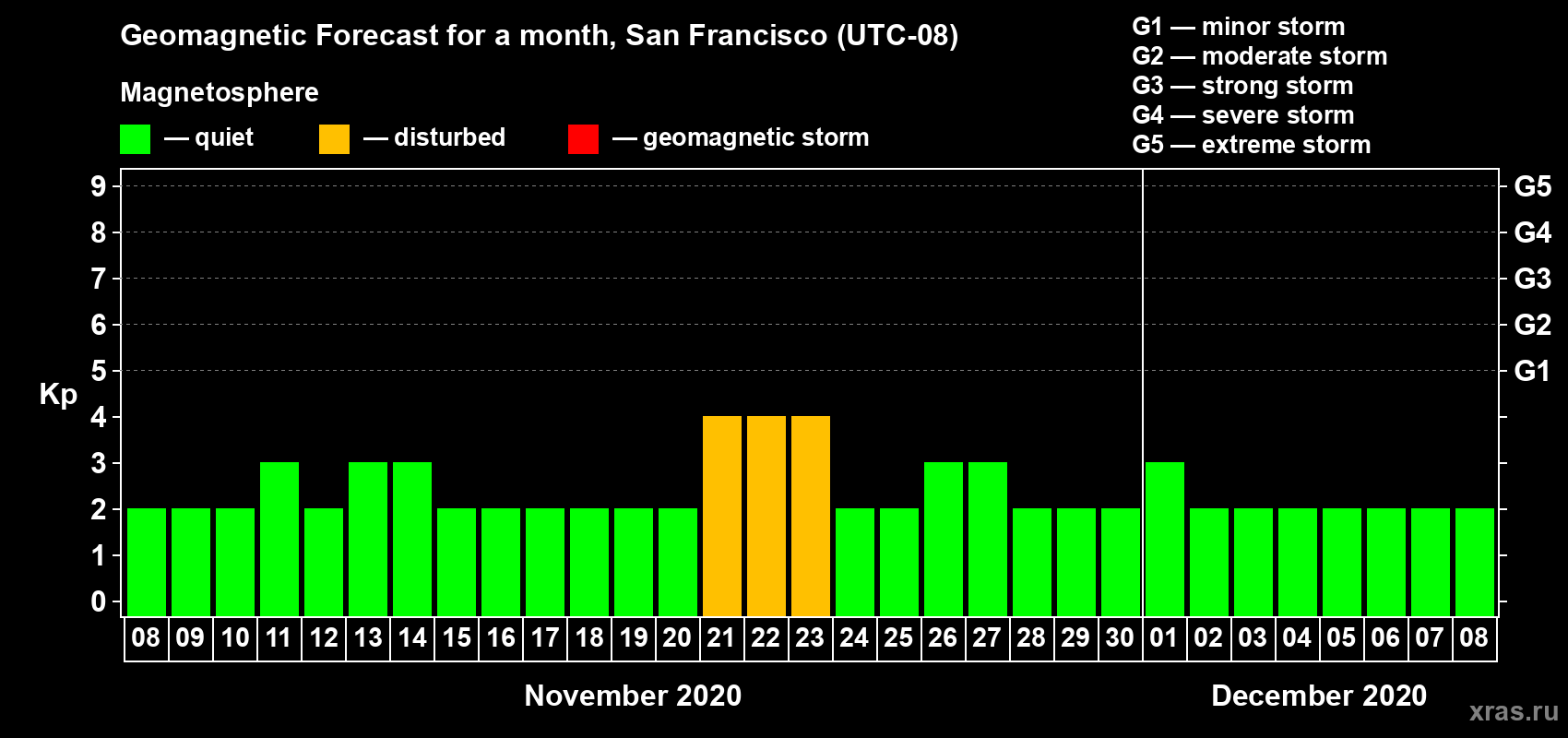 Geomagnetic Forecast for a month, San Francisco (UTC-08)

Magnetosphere

— quiet — disturbed — geomagnetic storm

G1 — minor storm
G2 — moderate storm
G3 — strong storm
G4 — severe storm
G5 — extreme storm

Kp

9
8
7
6
5
4
3
2
1
0

G5
G4
G3
G2
G1

08 09 10 11 12 13 14 15 16 17 18 19 20 21 22 23 24 25 26 27 28 29 30 01 02 03 04 05 06 07 08

November 2020

December 2020

xras.ru